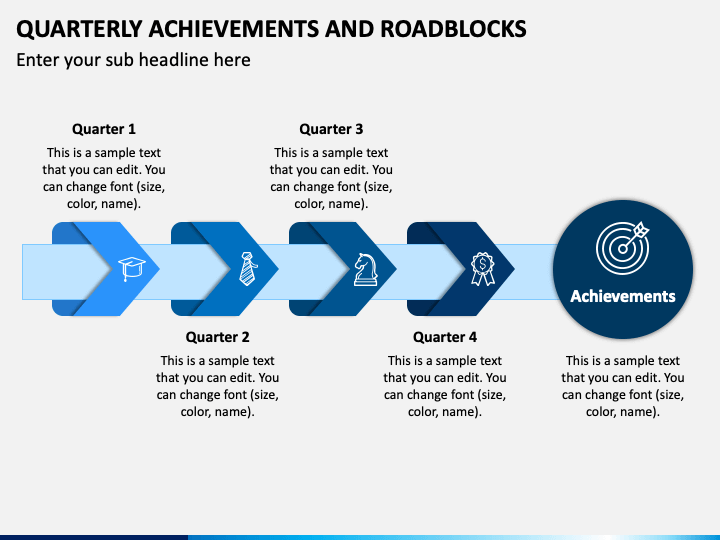 QUARTERLY ACHIEVEMENTS AND ROADBLOCKS

Enter your sub headline here

Quarter 1

This is a sample text that you can edit. You can change font (size, color, name).

Quarter 3

This is a sample text that you can edit. You can change font (size, color, name).

Achievements

Quarter 2

This is a sample text that you can edit. You can change font (size, color, name).

Quarter 4

This is a sample text that you can edit. You can change font (size, color, name).

This is a sample text that you can edit. You can change font (size, color, name).